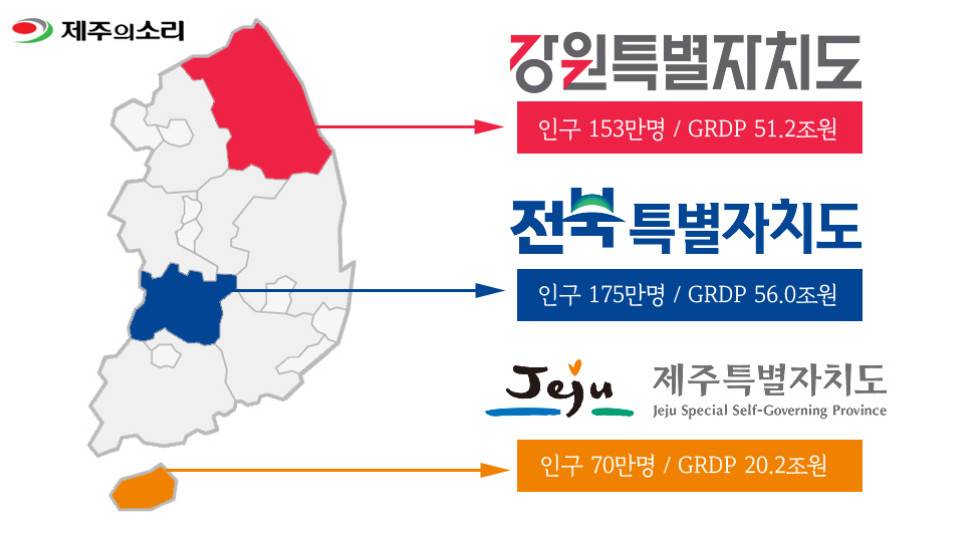 제주의소리

강원특별자치도

인구 153만명 / GRDP 51.2조원

전북특별자치도

인구 175만명 / GRDP 56.0조원

Jeju 제주특별자치도
Jeju Special Self-Governing Province

인구 70만명 / GRDP 20.2조원